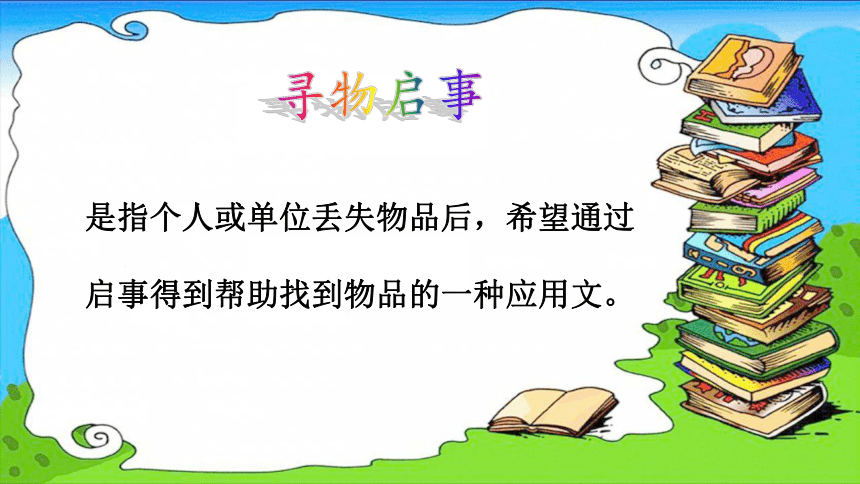 寻物启事

是指个人或单位丢失物品后，希望通过启事得到帮助找到物品的一种应用文。